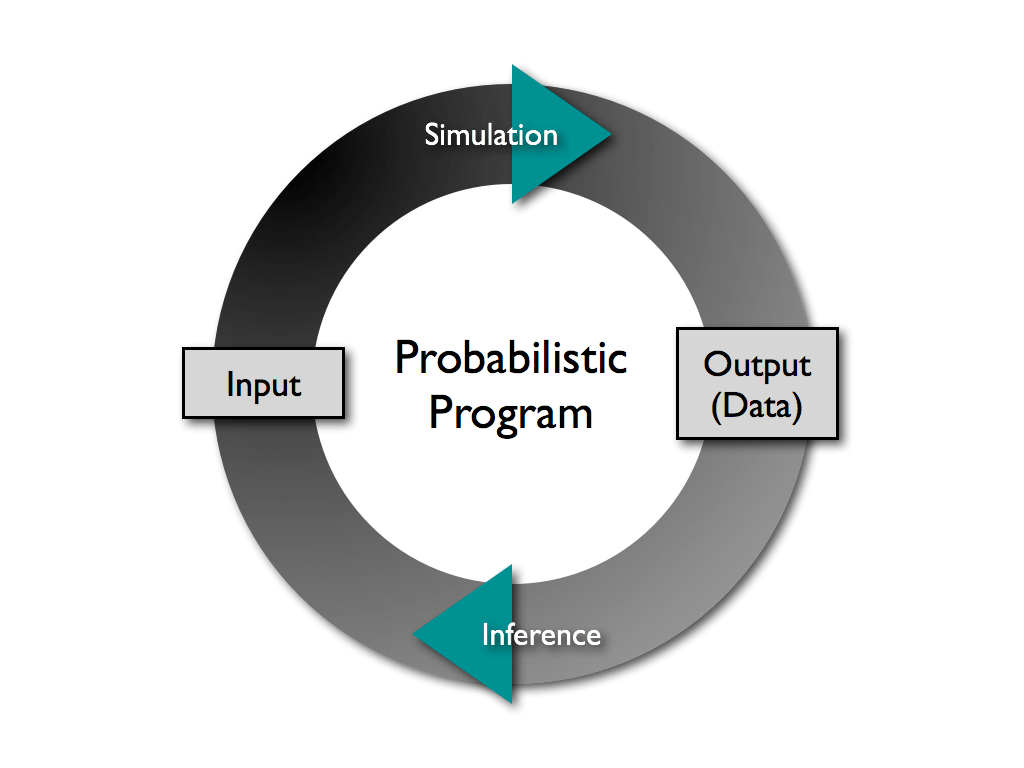 Simulation

Input

Probabilistic Program

Output (Data)

Inference